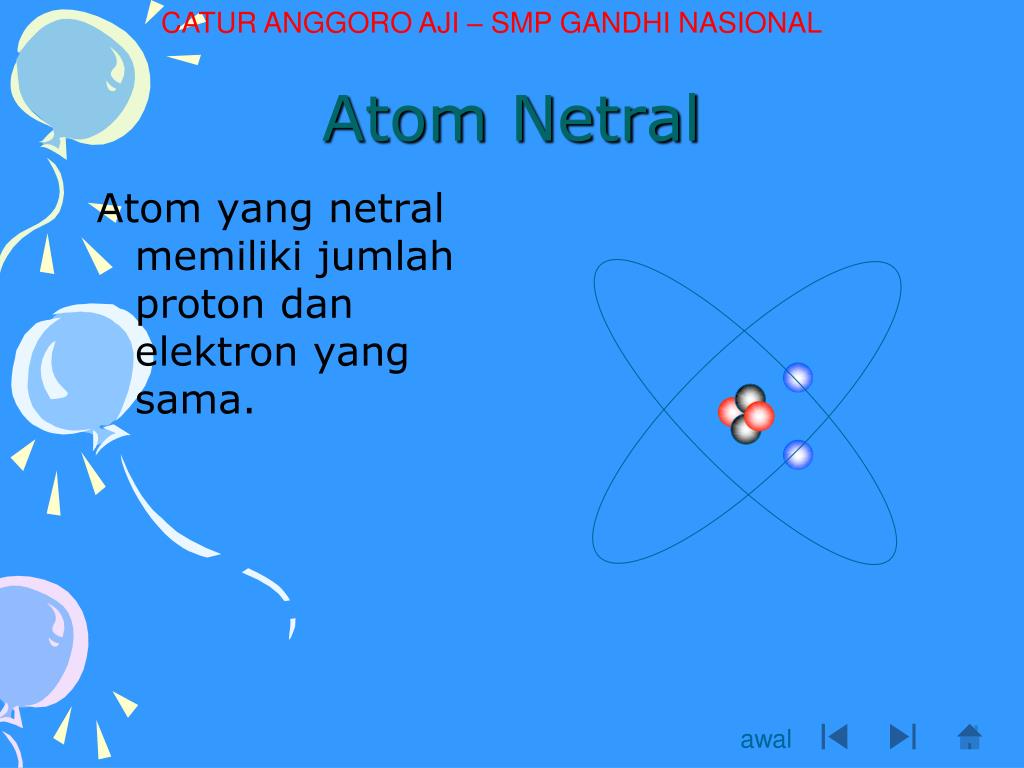 CATUR ANGGORO AJI – SMP GANDHI NASIONAL

Atom Netral

Atom yang netral memiliki jumlah proton dan elektron yang sama.

awal